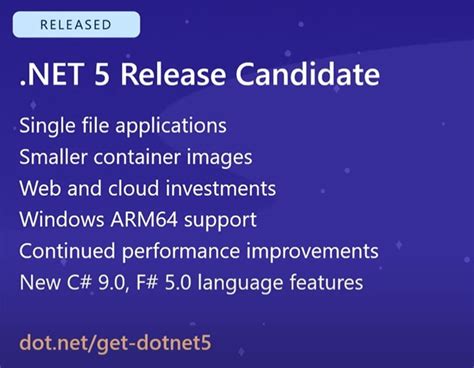 RELEASED

.NET 5 Release Candidate

Single file applications
Smaller container images
Web and cloud investments
Windows ARM64 support
Continued performance improvements
New C# 9.0, F# 5.0 language features

dot.net/get-dotnet5